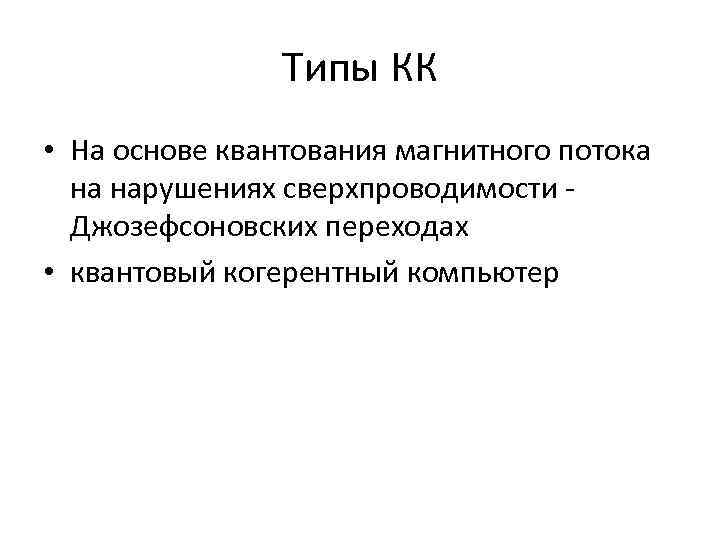 Типы КК

• На основе квантования магнитного потока на нарушениях сверхпроводимости - Джозефсоновских переходах
• квантовый когерентный компьютер